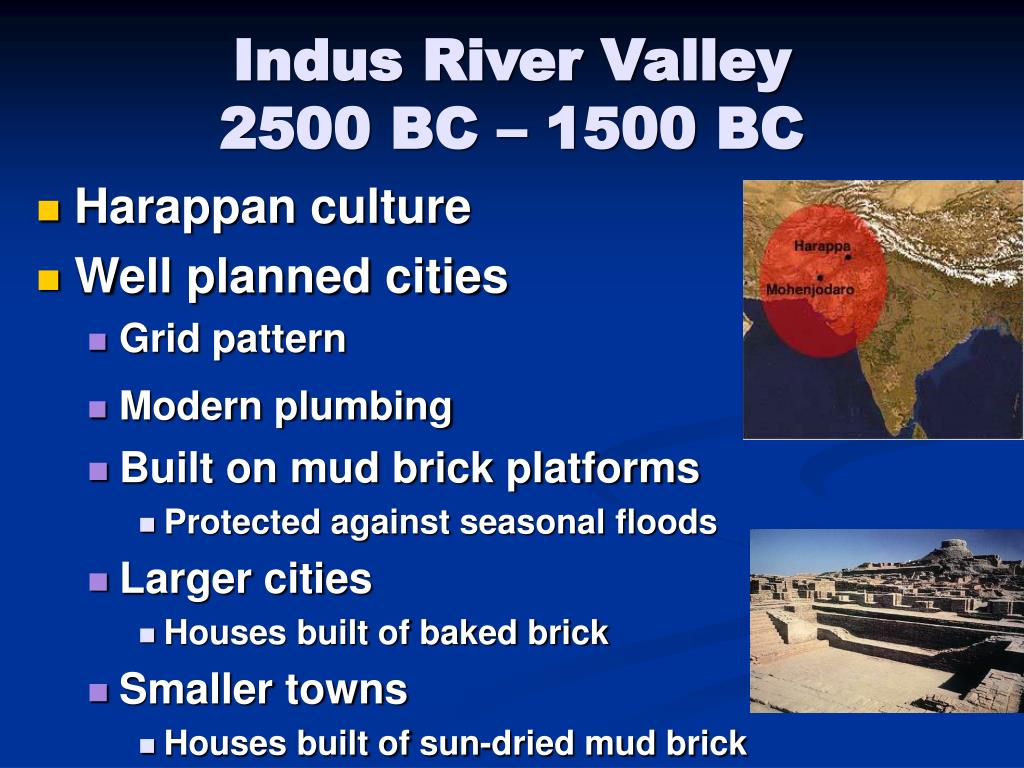 Indus River Valley
2500 BC – 1500 BC

Harappan culture
Well planned cities
Grid pattern
Modern plumbing
Built on mud brick platforms
Protected against seasonal floods
Larger cities
Houses built of baked brick
Smaller towns
Houses built of sun-dried mud brick

Harappa
Mohenjodaro